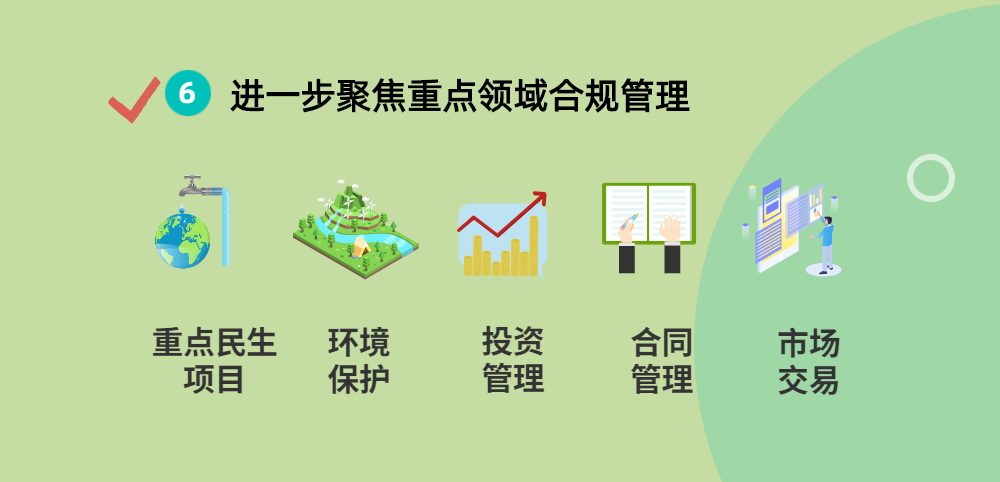 6 进一步聚焦重点领域合规管理

重点民生项目

环境保护

投资管理

合同管理

市场交易